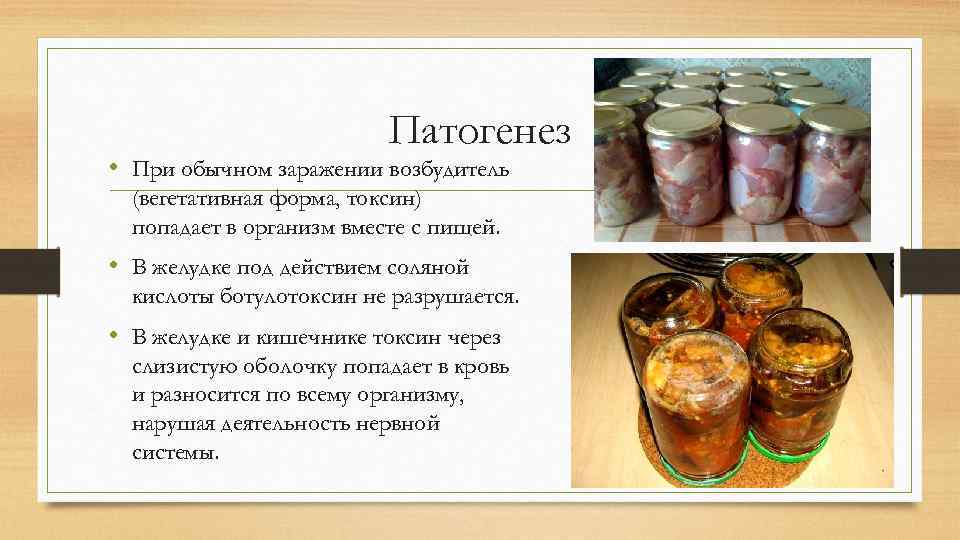 Патогенез

• При обычном заражении возбудитель (вегетативная форма, токсин) попадает в организм вместе с пищей.

• В желудке под действием соляной кислоты ботулотоксин не разрушается.

• В желудке и кишечнике токсин через слизистую оболочку попадает в кровь и разносится по всему организму, нарушая деятельность нервной системы.